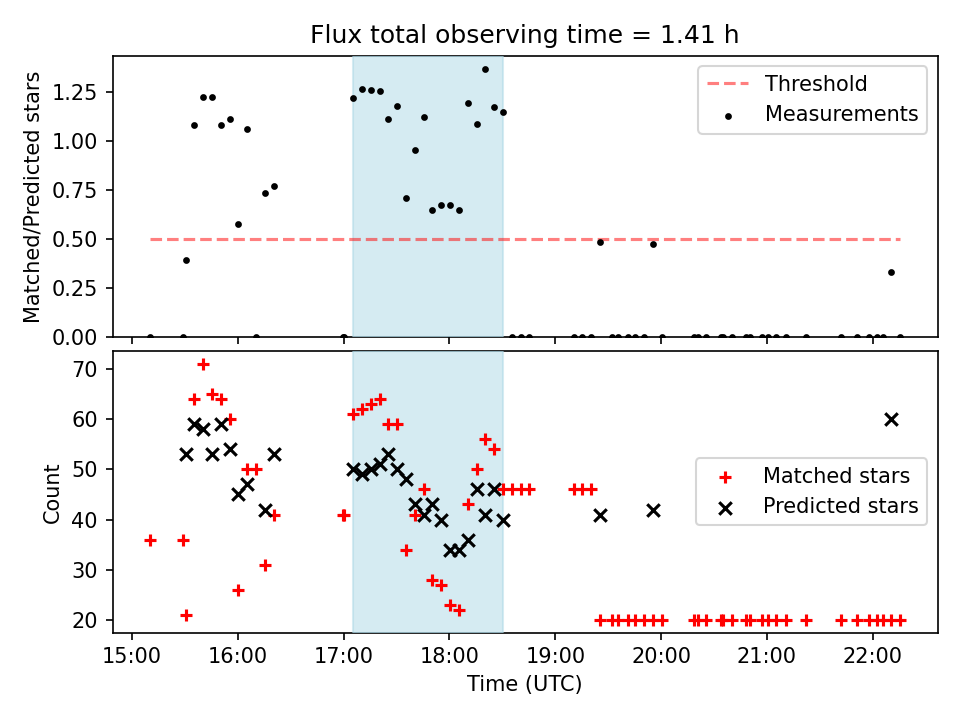 Flux total observing time = 1.41 h

Matched/Predicted stars

1.25
1.00
0.75
0.50
0.25
0.00

Threshold
Measurements

Count

70
60
50
40
30
20

Matched stars
Predicted stars

15:00 16:00 17:00 18:00 19:00 20:00 21:00 22:00

Time (UTC)